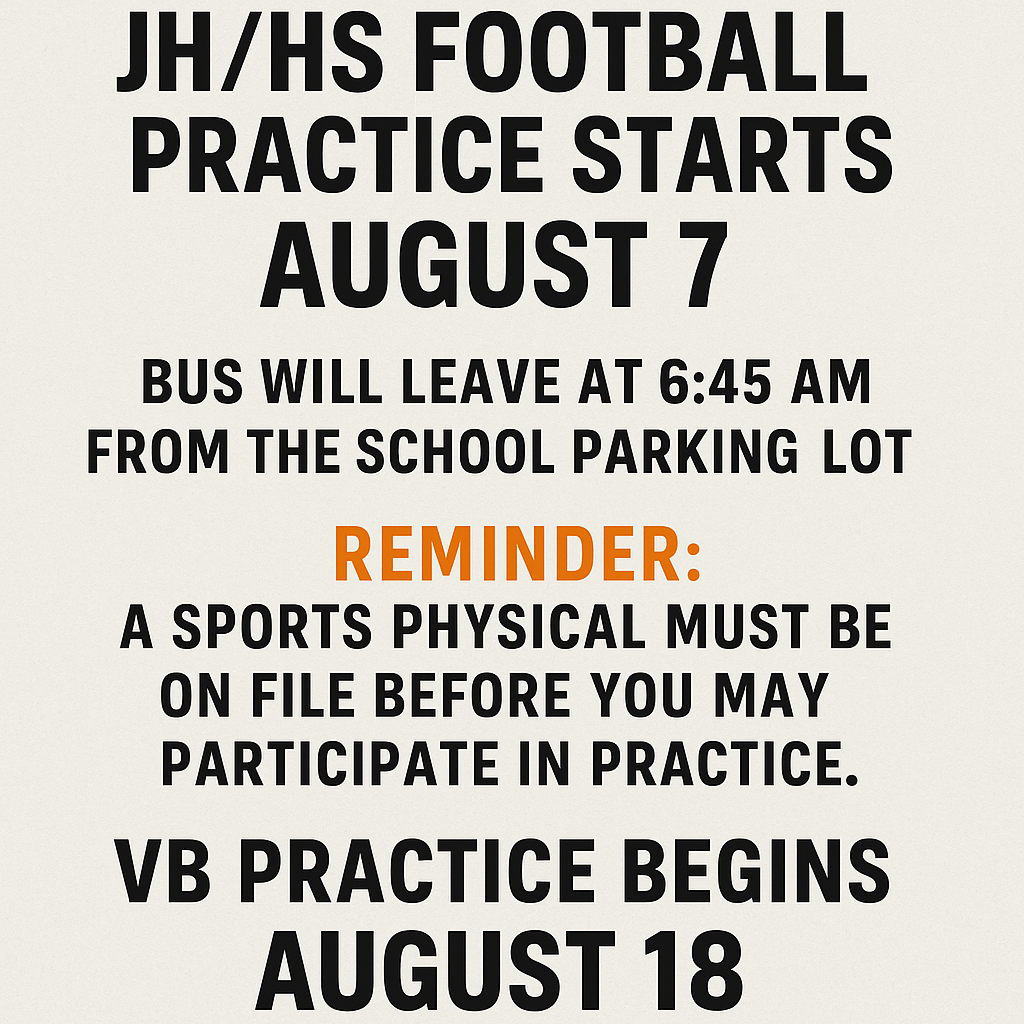 JH/HS FOOTBALL PRACTICE STARTS AUGUST 7

BUS WILL LEAVE AT 6:45 AM FROM THE SCHOOL PARKING LOT

REMINDER:
A SPORTS PHYSICAL MUST BE ON FILE BEFORE YOU MAY PARTICIPATE IN PRACTICE.

VB PRACTICE BEGINS AUGUST 18